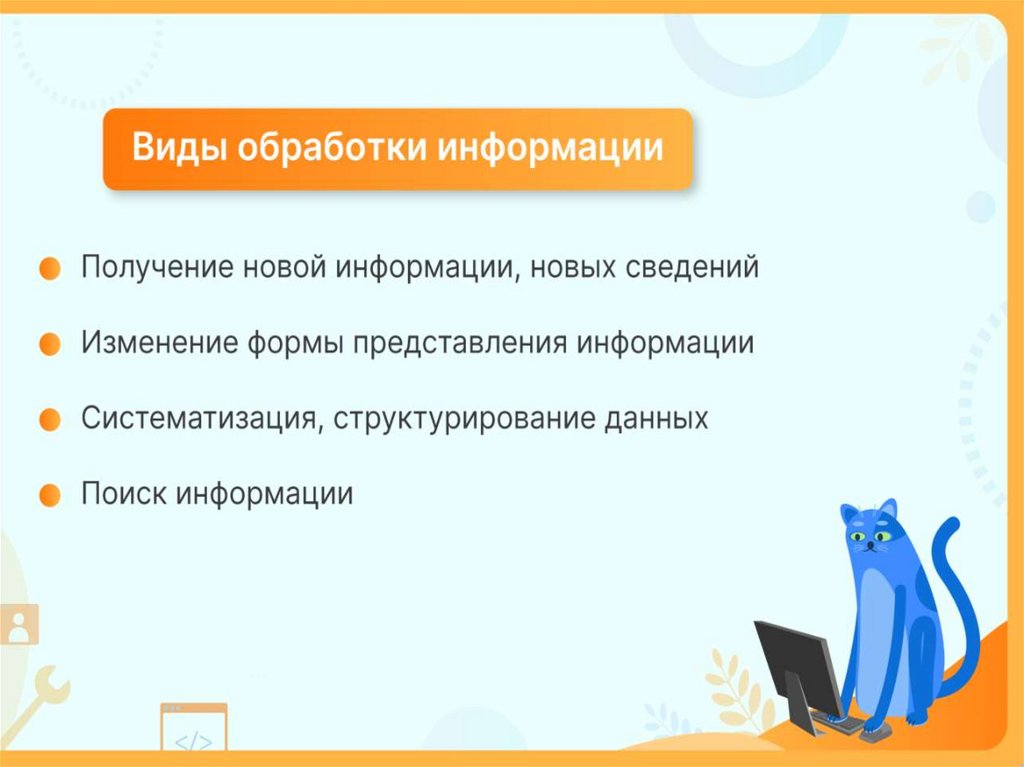 Виды обработки информации

Получение новой информации, новых сведений

Изменение формы представления информации

Систематизация, структурирование данных

Поиск информации

</>